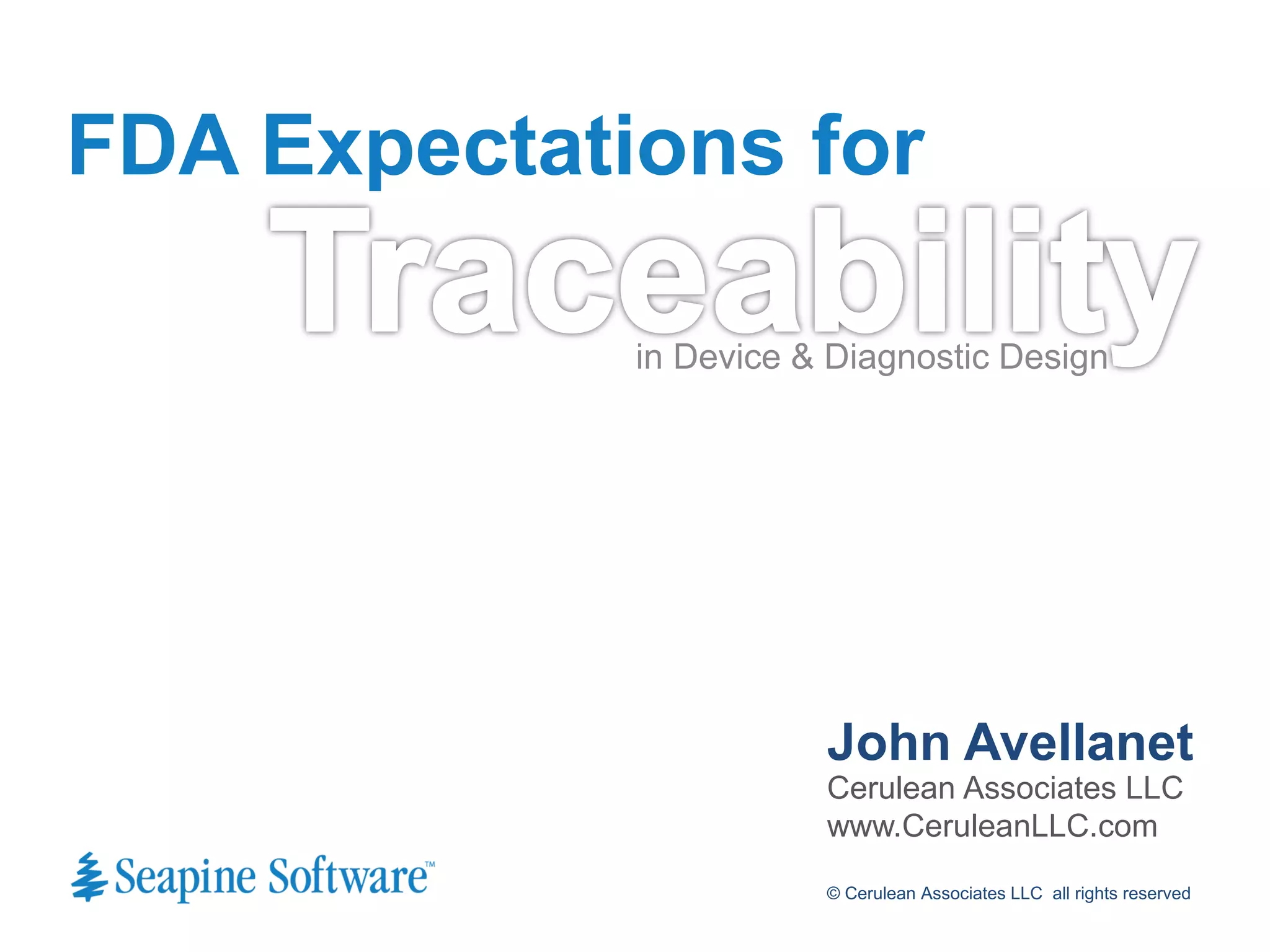 FDA Expectations for
Traceability
in Device & Diagnostic Design

John Avellanet
Cerulean Associates LLC
www.CeruleanLLC.com

Seapine Software™

© Cerulean Associates LLC all rights reserved